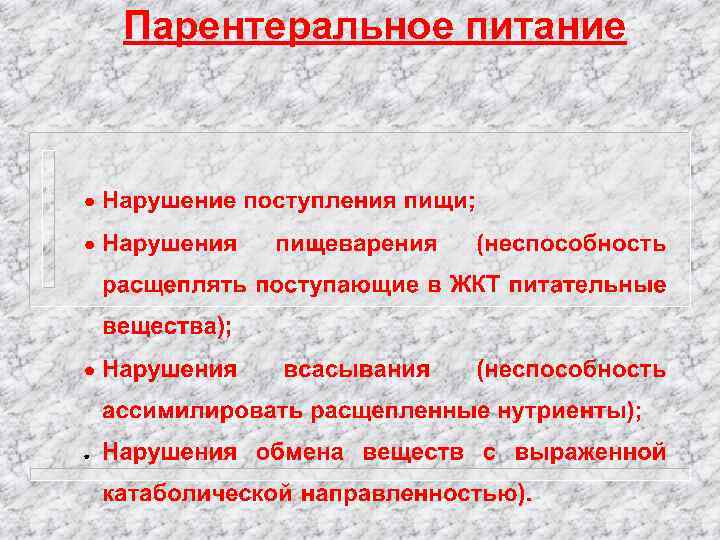 Парентеральное питание

• Нарушение поступления пищи;
• Нарушения пищеварения (неспособность расщеплять поступающие в ЖКТ питательные вещества);
• Нарушения всасывания (неспособность ассимилировать расщепленные нутриенты);
• Нарушения обмена веществ с выраженной катаболической направленностью).